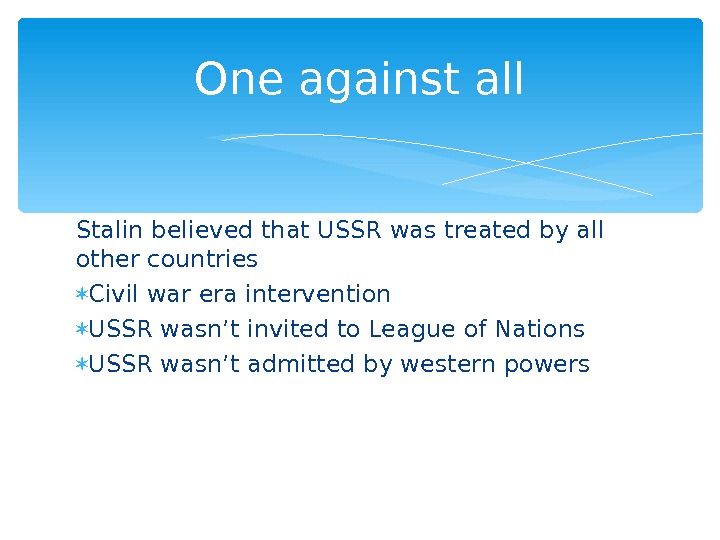 One against all

Stalin believed that USSR was treated by all other countries

∗Civil war era intervention

∗USSR wasn’t invited to League of Nations

∗USSR wasn’t admitted by western powers